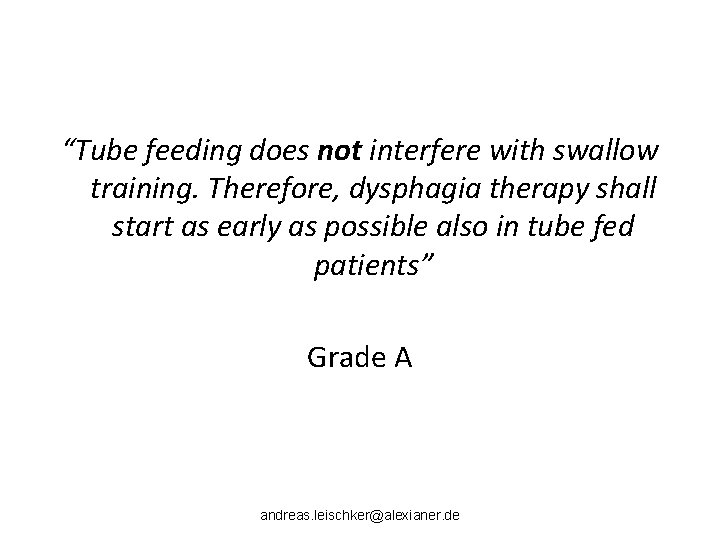 “Tube feeding does not interfere with swallow training. Therefore, dysphagia therapy shall start as early as possible also in tube fed patients”

Grade A

andreas.leischker@alexianer.de